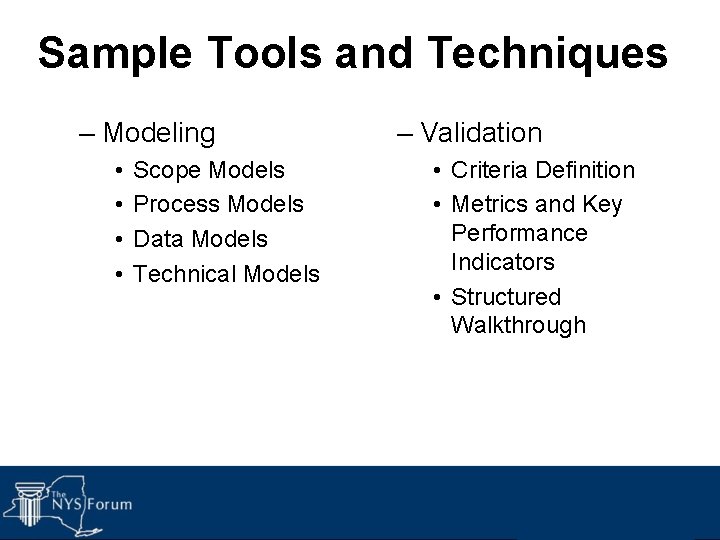 Sample Tools and Techniques

– Modeling
• Scope Models
• Process Models
• Data Models
• Technical Models

– Validation
• Criteria Definition
• Metrics and Key Performance Indicators
• Structured Walkthrough

The NYS Forum